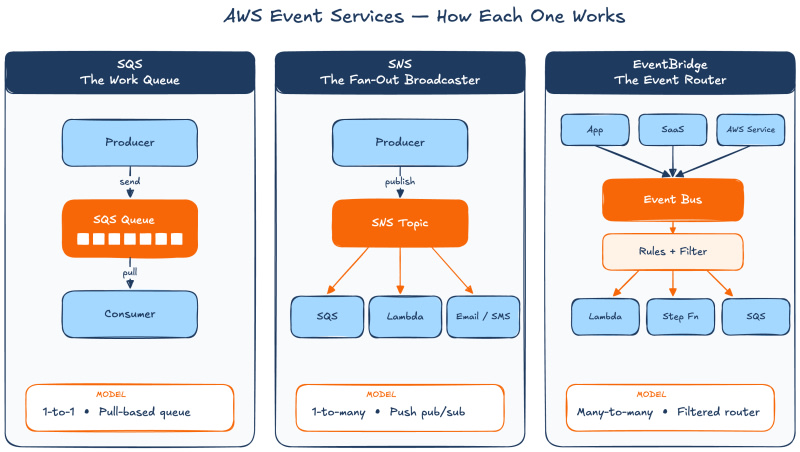 AWS Event Services — How Each One Works

SQS
The Work Queue

Producer

send

SQS Queue

pull

Consumer

MODEL
1-to-1 • Pull-based queue

SNS
The Fan-Out Broadcaster

Producer

publish

SNS Topic

SQS

Lambda

Email / SMS

MODEL
1-to-many • Push pub/sub

EventBridge
The Event Router

App

SaaS

AWS Service

Event Bus

Rules + Filter

Lambda

Step Fn

SQS

MODEL
Many-to-many • Filtered router